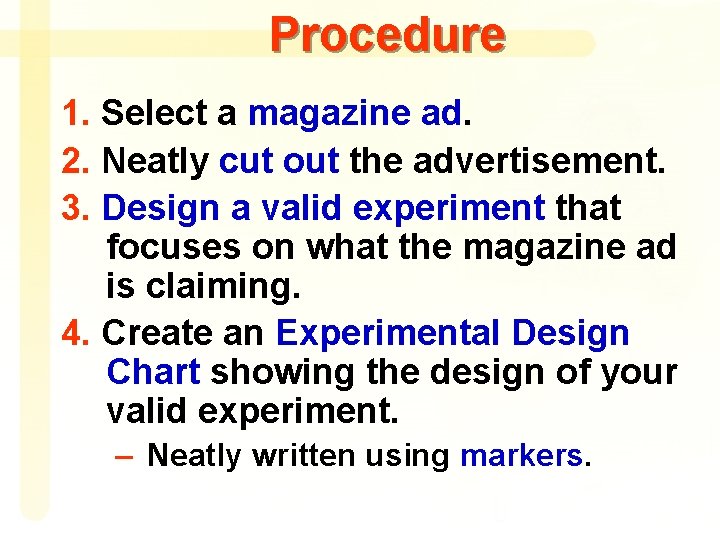 Procedure

1. Select a magazine ad.
2. Neatly cut out the advertisement.
3. Design a valid experiment that focuses on what the magazine ad is claiming.
4. Create an Experimental Design Chart showing the design of your valid experiment.
– Neatly written using markers.